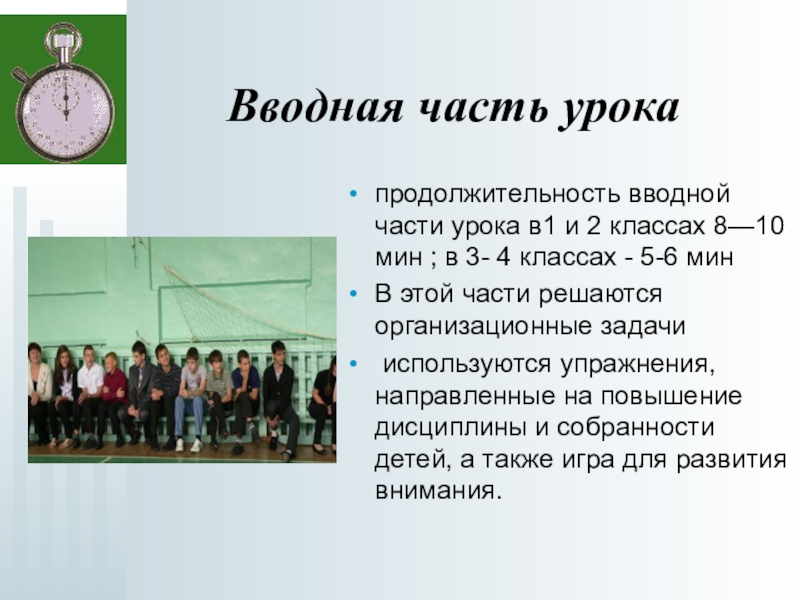 Вводная часть урока

• продолжительность вводной части урока в1 и 2 классах 8—10 мин ; в 3- 4 классах - 5-6 мин
• В этой части решаются организационные задачи
• используются упражнения, направленные на повышение дисциплины и собранности детей, а также игра для развития внимания.